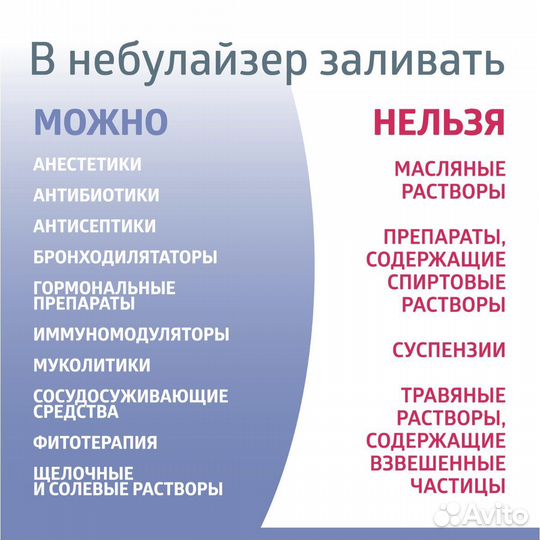 В небулайзер заливать

МОЖНО

АНЕСТЕТИКИ

АНТИБИОТИКИ

АНТИСЕПТИКИ

БРОНХОДИЛЯТАТОРЫ

ГОРМОНАЛЬНЫЕ ПРЕПАРАТЫ

ИММУНОМОДУЛЯТОРЫ

МУКОЛИТИКИ

СОСУДОСУЖИВАЮЩИЕ СРЕДСТВА

ФИТОТЕРАПИЯ

ЩЕЛОЧНЫЕ И СОЛЕВЫЕ РАСТВОРЫ

НЕЛЬЗЯ

МАСЛЯНЫЕ РАСТВОРЫ

ПРЕПАРАТЫ, СОДЕРЖАЩИЕ СПИРТОВЫЕ РАСТВОРЫ

СУСПЕНЗИИ

ТРАВЯНЫЕ РАСТВОРЫ, СОДЕРЖАЩИЕ ВЗВЕШЕННЫЕ ЧАСТИЦЫ

Avito